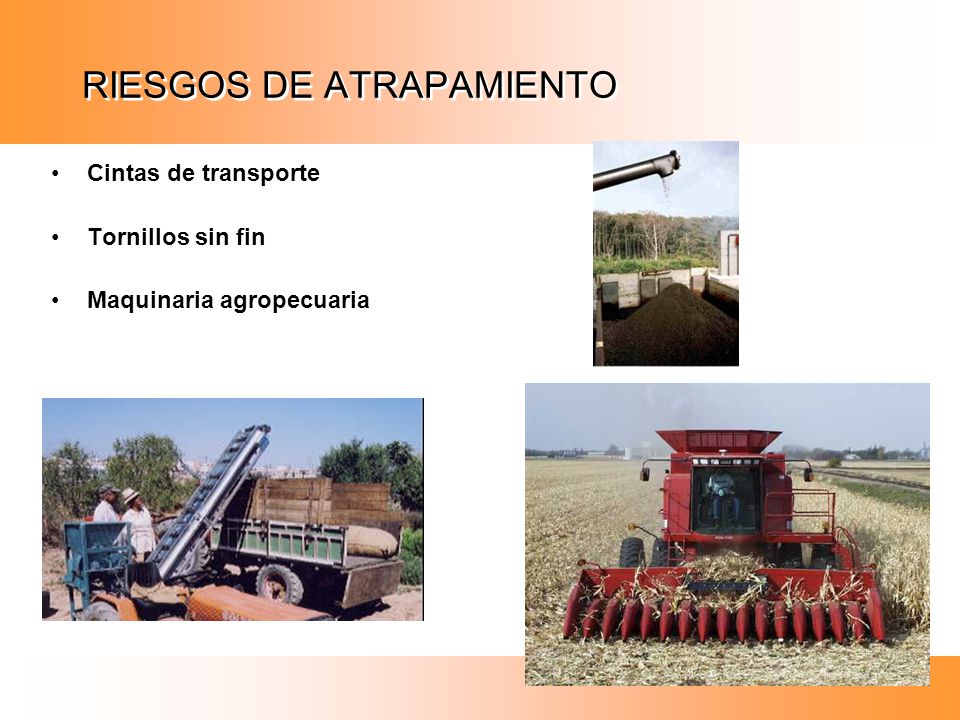 RIESGOS DE ATRAPAMIENTO

• Cintas de transporte

• Tornillos sin fin

• Maquinaria agropecuaria